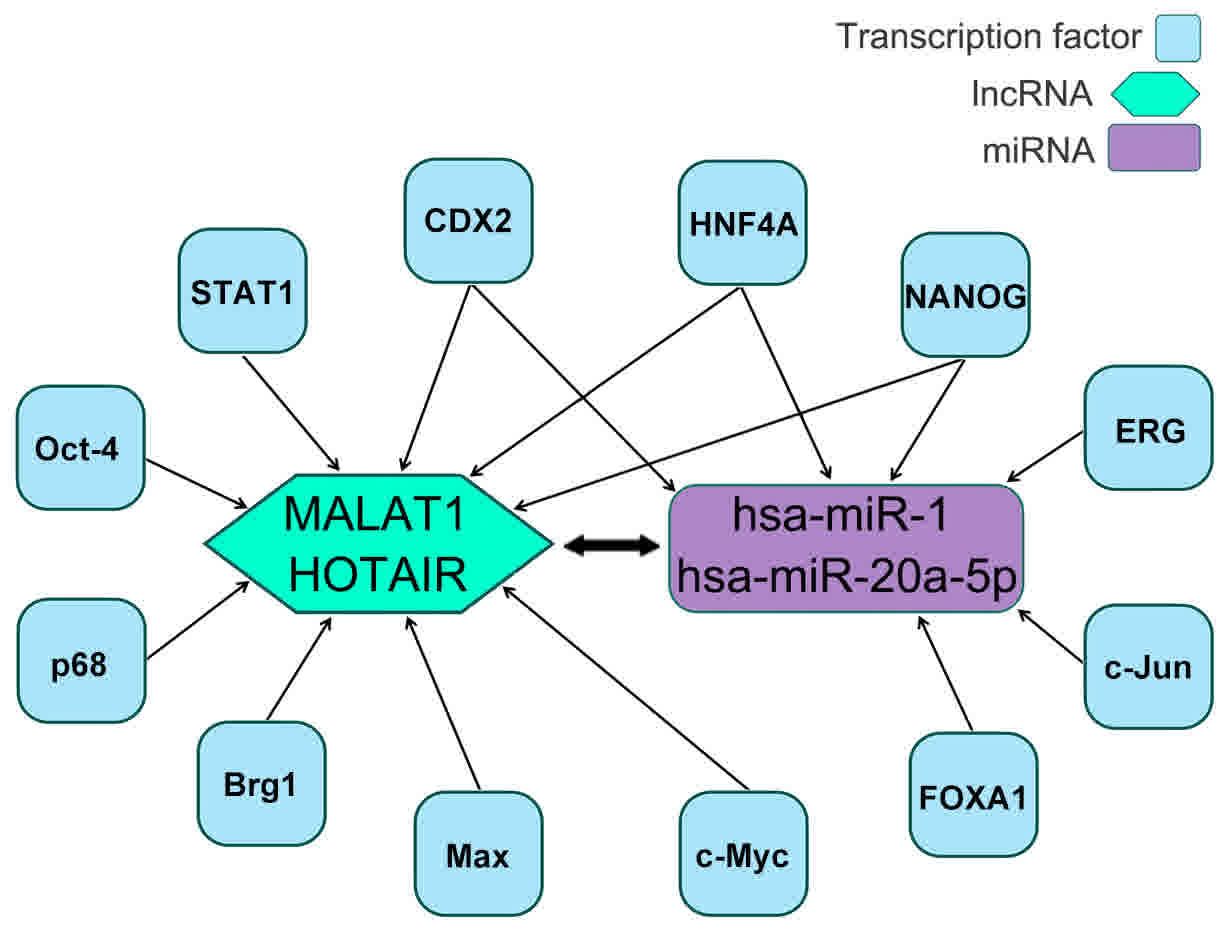 Transcription factor
lncRNA
miRNA

CDX2
HNF4A
STAT1
NANOG
Oct-4
ERG
MALAT1
HOTAIR
hsa-miR-1
hsa-miR-20a-5p
p68
c-Jun
Brg1
FOXA1
Max
c-Myc